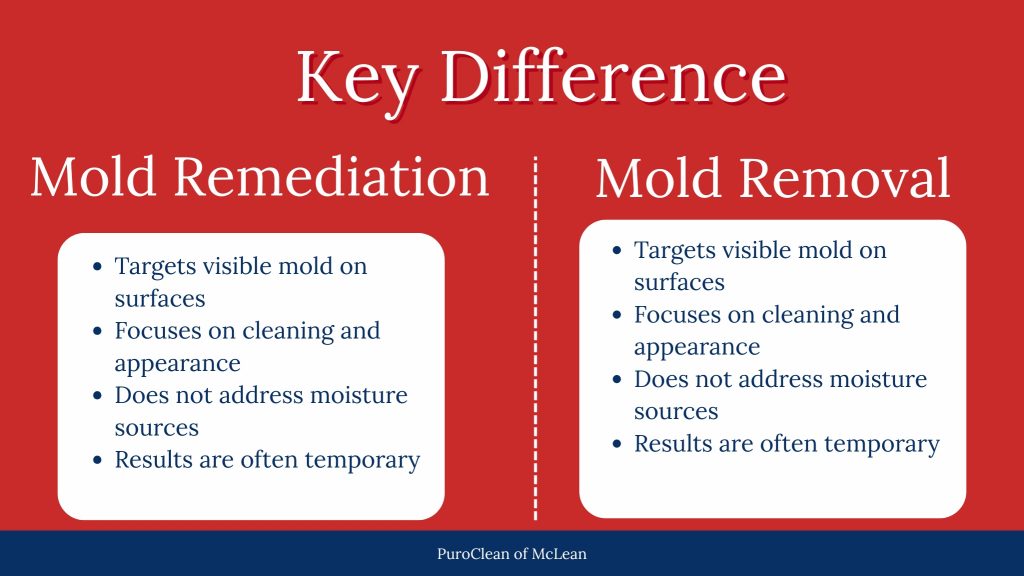 Key Difference

Mold Remediation

- Targets visible mold on surfaces
- Focuses on cleaning and appearance
- Does not address moisture sources
- Results are often temporary

Mold Removal

- Targets visible mold on surfaces
- Focuses on cleaning and appearance
- Does not address moisture sources
- Results are often temporary

PuroClean of McLean